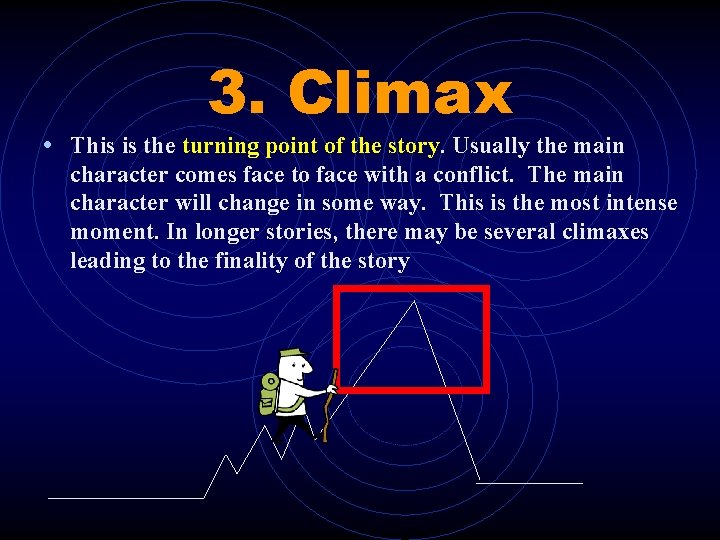 3. Climax

• This is the turning point of the story. Usually the main character comes face to face with a conflict. The main character will change in some way. This is the most intense moment. In longer stories, there may be several climaxes leading to the finality of the story